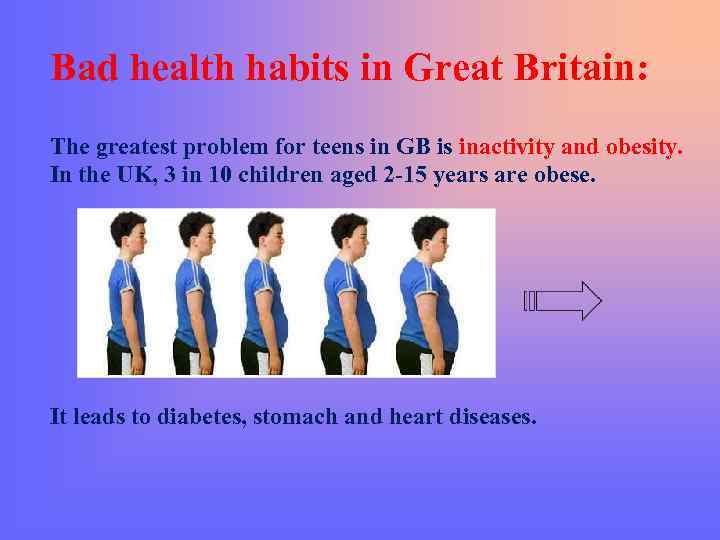 Bad health habits in Great Britain:

The greatest problem for teens in GB is inactivity and obesity.
In the UK, 3 in 10 children aged 2-15 years are obese.

It leads to diabetes, stomach and heart diseases.